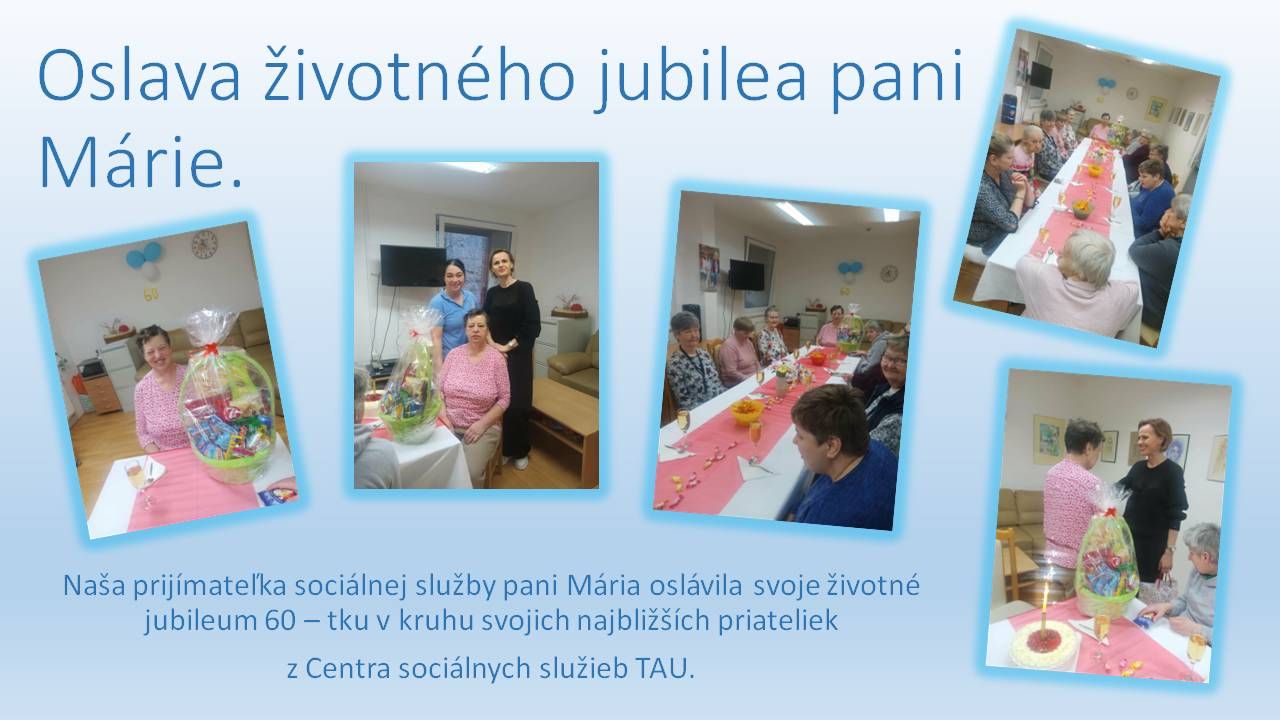 Oslava životného jubilea pani Márie.

60

Naša prijímateľka sociálnej služby pani Mária oslávila svoje životné jubileum 60 – tku v kruhu svojich najbližších priateliek

z Centra sociálnych služieb TAU.